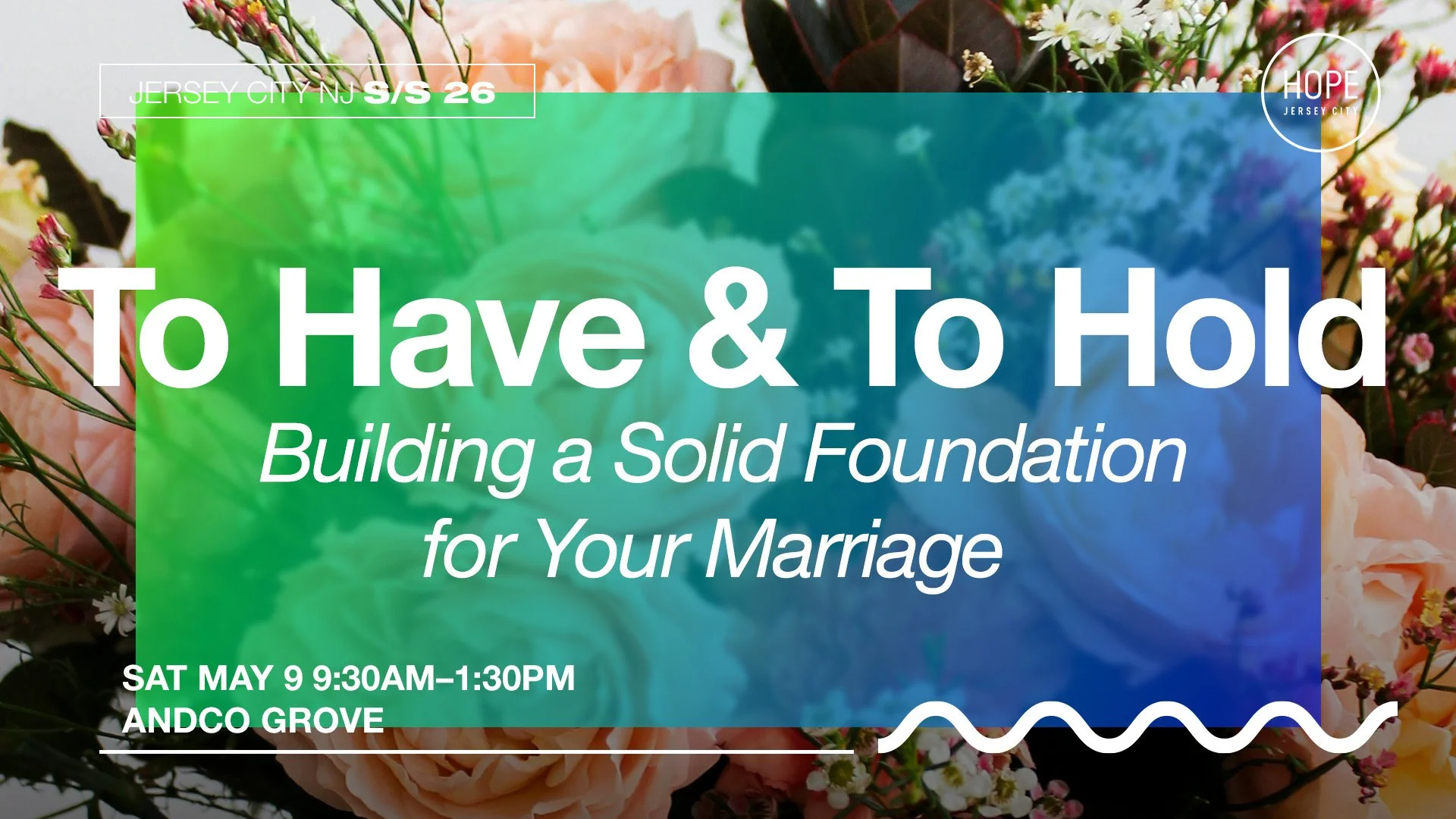 JERSEY CITY NJ S/S 26

HOPE
JERSEY CITY

To Have & To Hold

Building a Solid Foundation for Your Marriage

SAT MAY 9 9:30AM–1:30PM
ANDCO GROVE